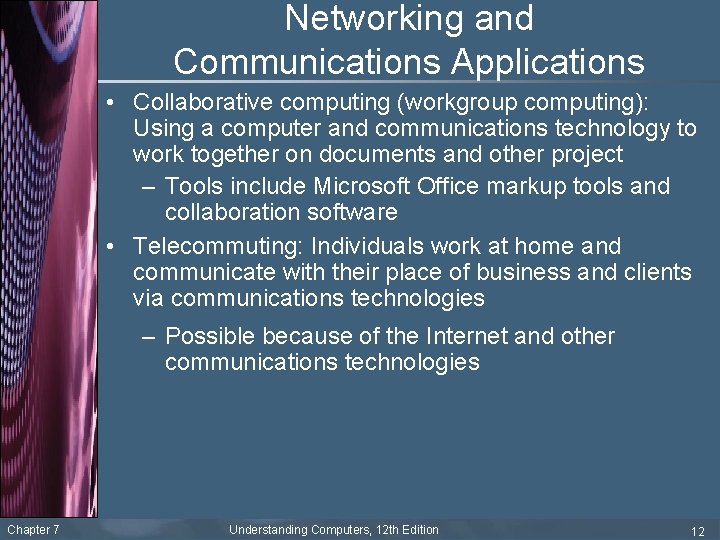 Networking and Communications Applications

• Collaborative computing (workgroup computing): Using a computer and communications technology to work together on documents and other project
– Tools include Microsoft Office markup tools and collaboration software
• Telecommuting: Individuals work at home and communicate with their place of business and clients via communications technologies
– Possible because of the Internet and other communications technologies

Chapter 7 Understanding Computers, 12th Edition 12